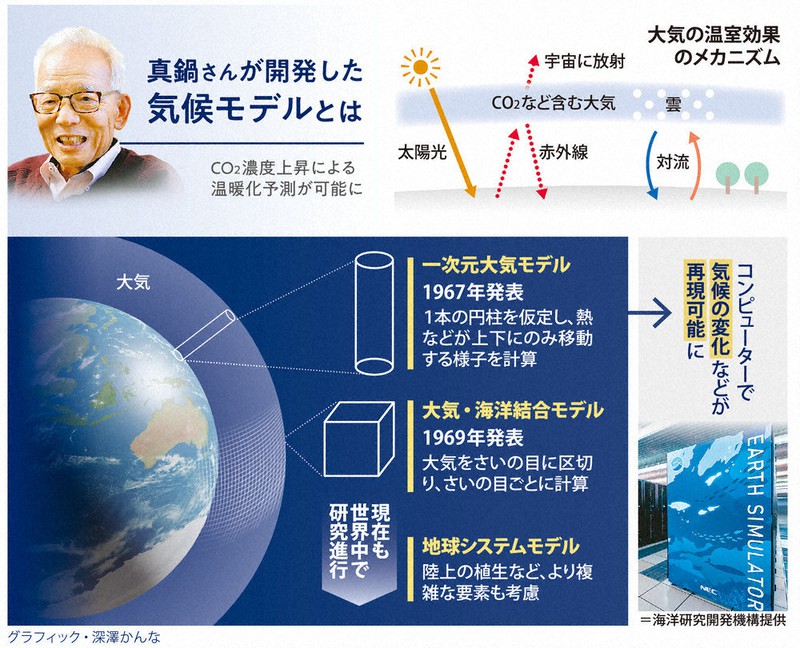 真鍋さんが開発した気候モデルとは

$CO_2$濃度上昇による温暖化予測が可能に

大気の温室効果のメカニズム

宇宙に放射

$CO_2$など含む大気

雲

太陽光

赤外線

対流

大気

一次元大気モデル
1967年発表
1本の円柱を仮定し、熱などが上下にのみ移動する様子を計算

大気・海洋結合モデル
1969年発表
大気をさいの目に区切り、さいの目ごとに計算

現在も世界中で研究進行

地球システムモデル
陸上の植生など、より複雑な要素も考慮

コンピューターで気候の変化などが再現可能に

EARTH SIMULATOR

NEC

＝海洋研究開発機構提供

グラフィック・深澤かんな